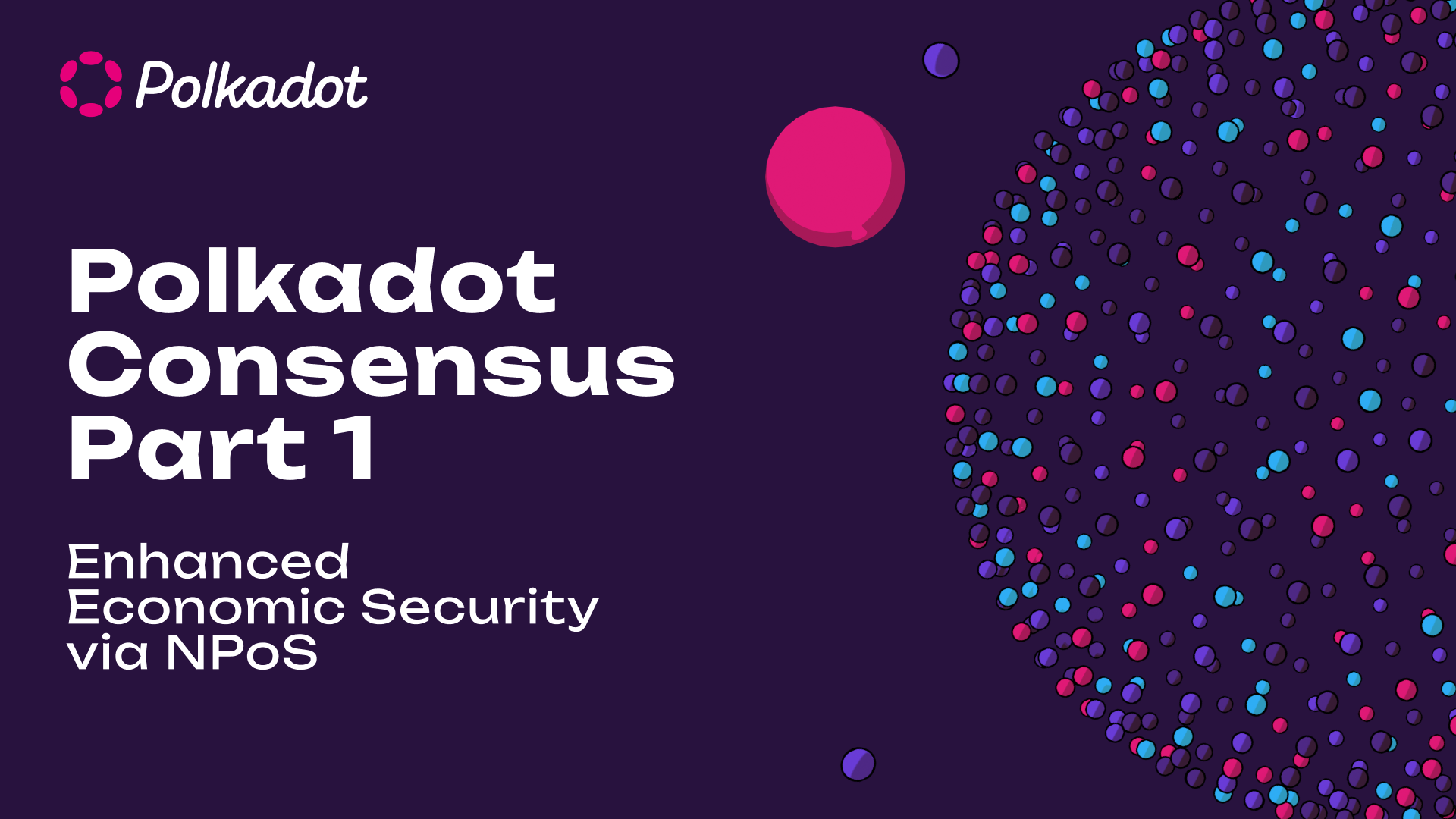 Polkadot

Polkadot Consensus Part 1

Enhanced Economic Security via NPoS